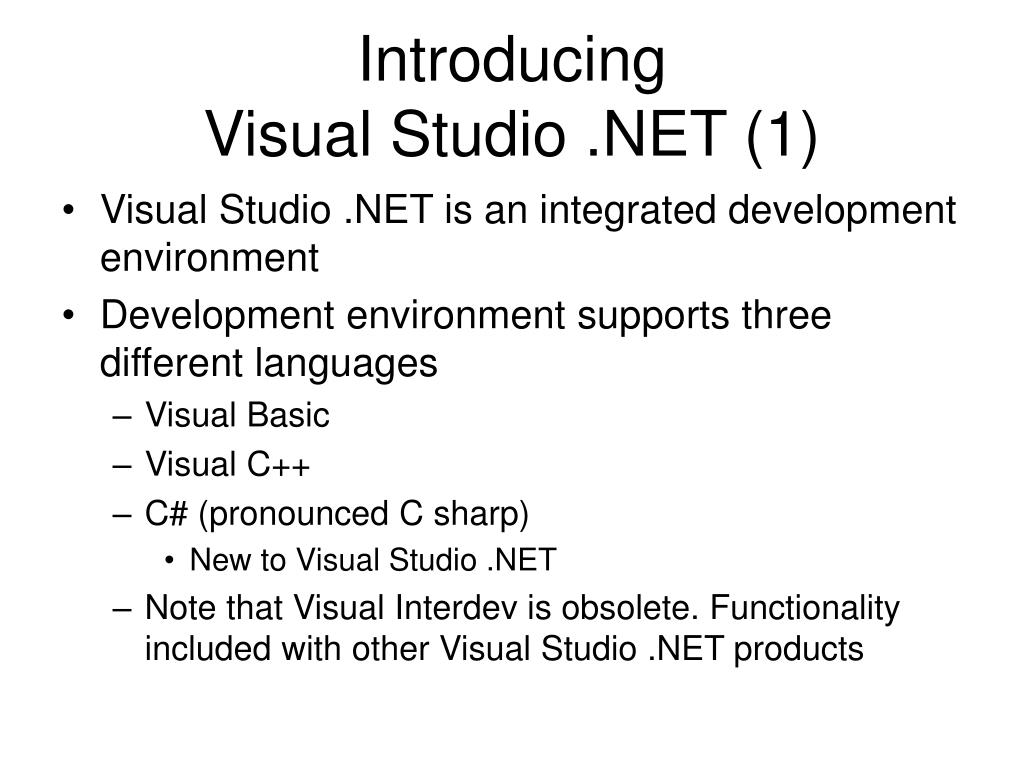 Introducing
Visual Studio .NET (1)

• Visual Studio .NET is an integrated development environment
• Development environment supports three different languages
– Visual Basic
– Visual C++
– C# (pronounced C sharp)
• New to Visual Studio .NET
– Note that Visual Interdev is obsolete. Functionality included with other Visual Studio .NET products